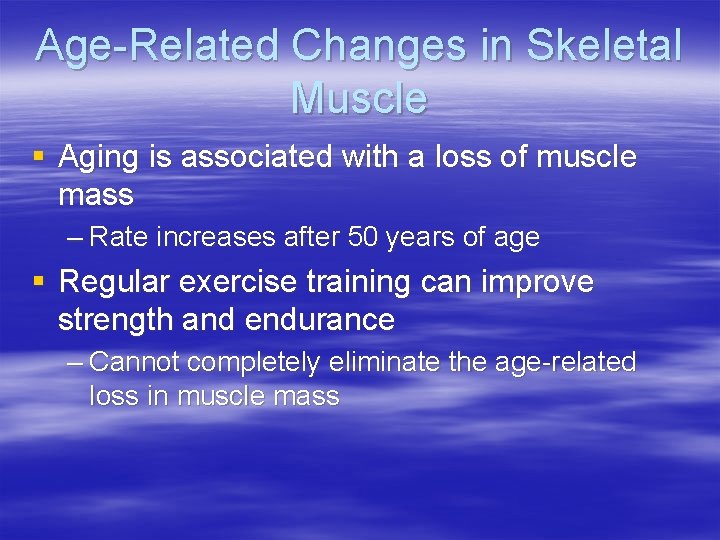 Age-Related Changes in Skeletal Muscle

▪ Aging is associated with a loss of muscle mass

– Rate increases after 50 years of age

▪ Regular exercise training can improve strength and endurance

– Cannot completely eliminate the age-related loss in muscle mass